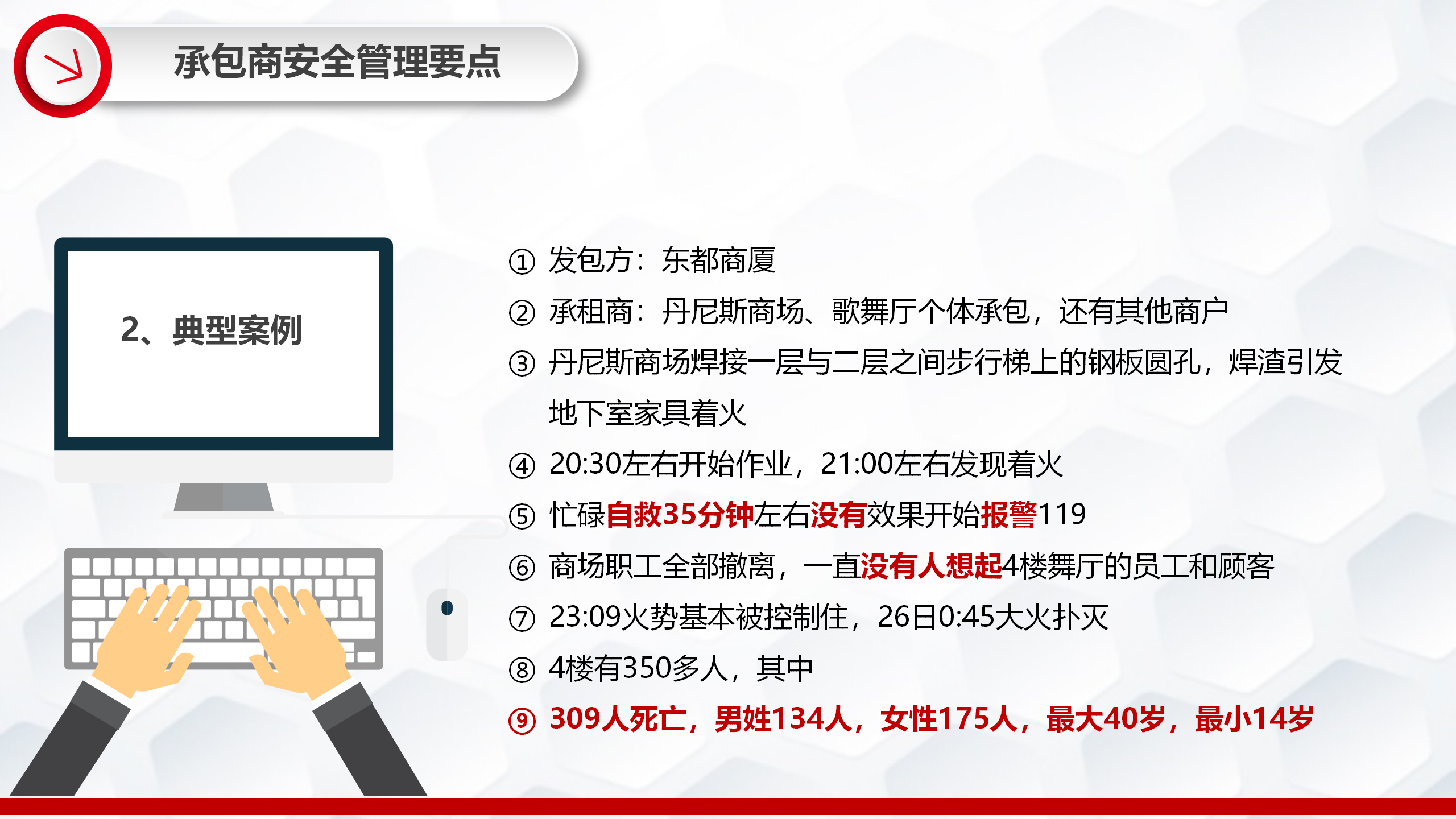 承包商安全管理要点

2、典型案例

① 发包方：东都商厦

② 承租商：丹尼斯商场、歌舞厅个体承包，还有其他商户

③ 丹尼斯商场焊接一层与二层之间步行梯上的钢板圆孔，焊渣引发地下室家具着火

④ 20:30左右开始作业，21:00左右发现着火

⑤ 忙碌自救35分钟左右没有效果开始报警119

⑥ 商场职工全部撤离，一直没有人想起4楼舞厅的员工和顾客

⑦ 23:09火势基本被控制住，26日0:45大火扑灭

⑧ 4楼有350多人，其中

⑨ 309人死亡，男姓134人，女性175人，最大40岁，最小14岁